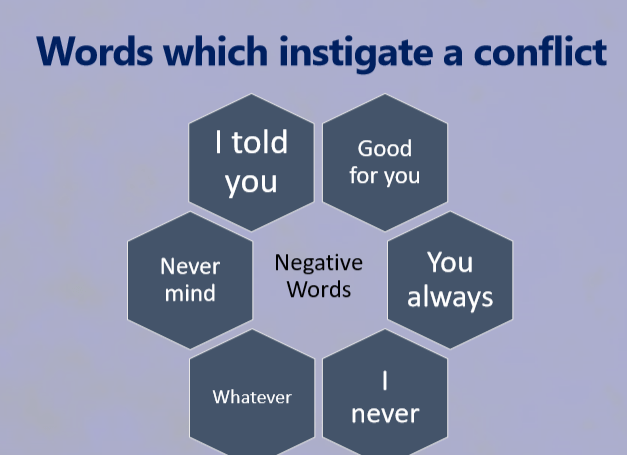 Words which instigate a conflict

I told you

Good for you

Never mind

Negative Words

You always

Whatever

I never